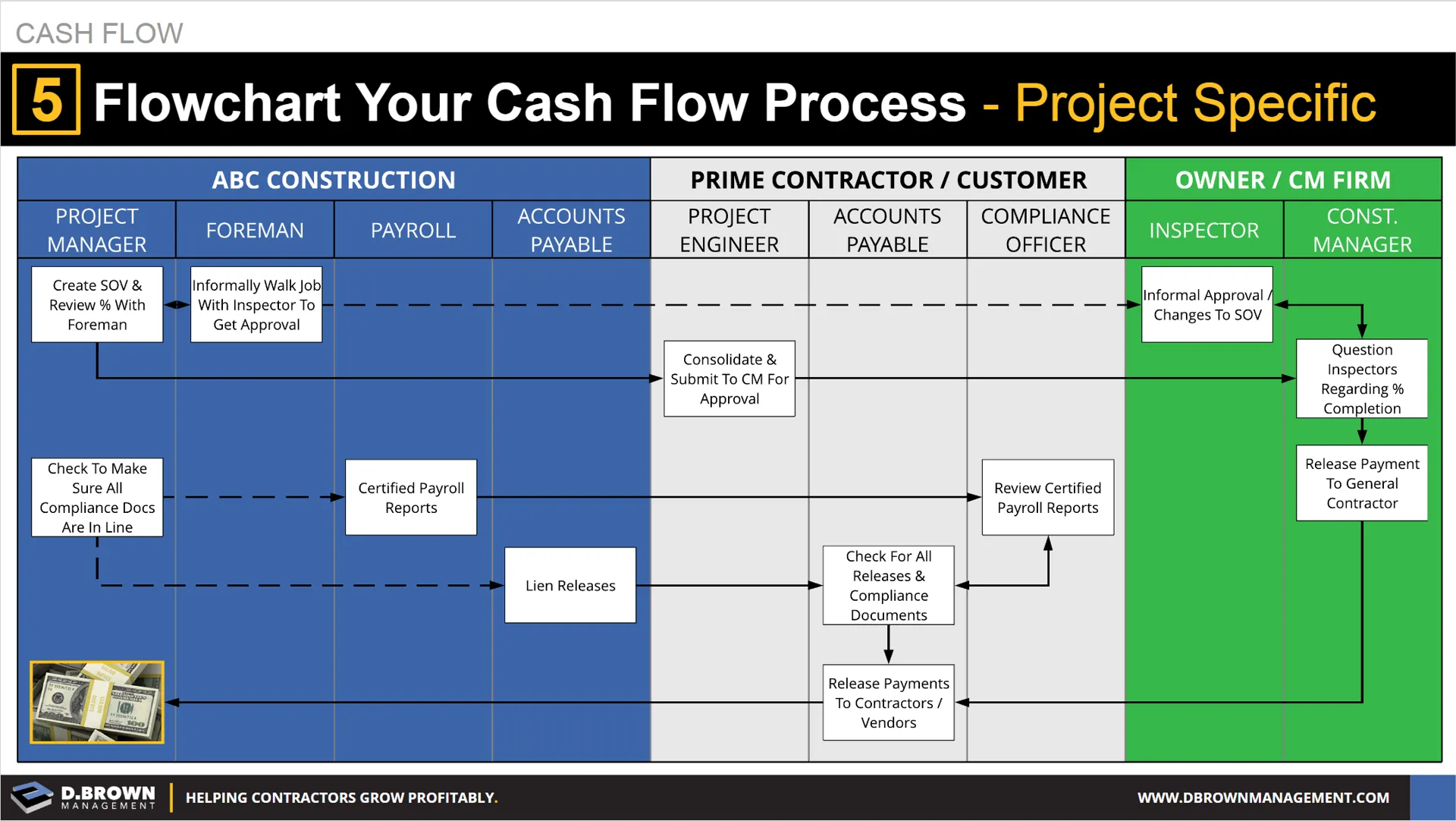 CASH FLOW

5 Flowchart Your Cash Flow Process - Project Specific

ABC CONSTRUCTION

PRIME CONTRACTOR / CUSTOMER

OWNER / CM FIRM

PROJECT MANAGER

FOREMAN

PAYROLL

ACCOUNTS PAYABLE

PROJECT ENGINEER

ACCOUNTS PAYABLE

COMPLIANCE OFFICER

INSPECTOR

CONST. MANAGER

Create SOV & Review % With Foreman

Informally Walk Job With Inspector To Get Approval

Informal Approval / Changes To SOV

Consolidate & Submit To CM For Approval

Question Inspectors Regarding % Completion

Check To Make Sure All Compliance Docs Are In Line

Certified Payroll Reports

Review Certified Payroll Reports

Release Payment To General Contractor

Lien Releases

Check For All Releases & Compliance Documents

Release Payments To Contractors / Vendors

D.BROWN MANAGEMENT

HELPING CONTRACTORS GROW PROFITABLY.

WWW.DBROWNMANAGEMENT.COM